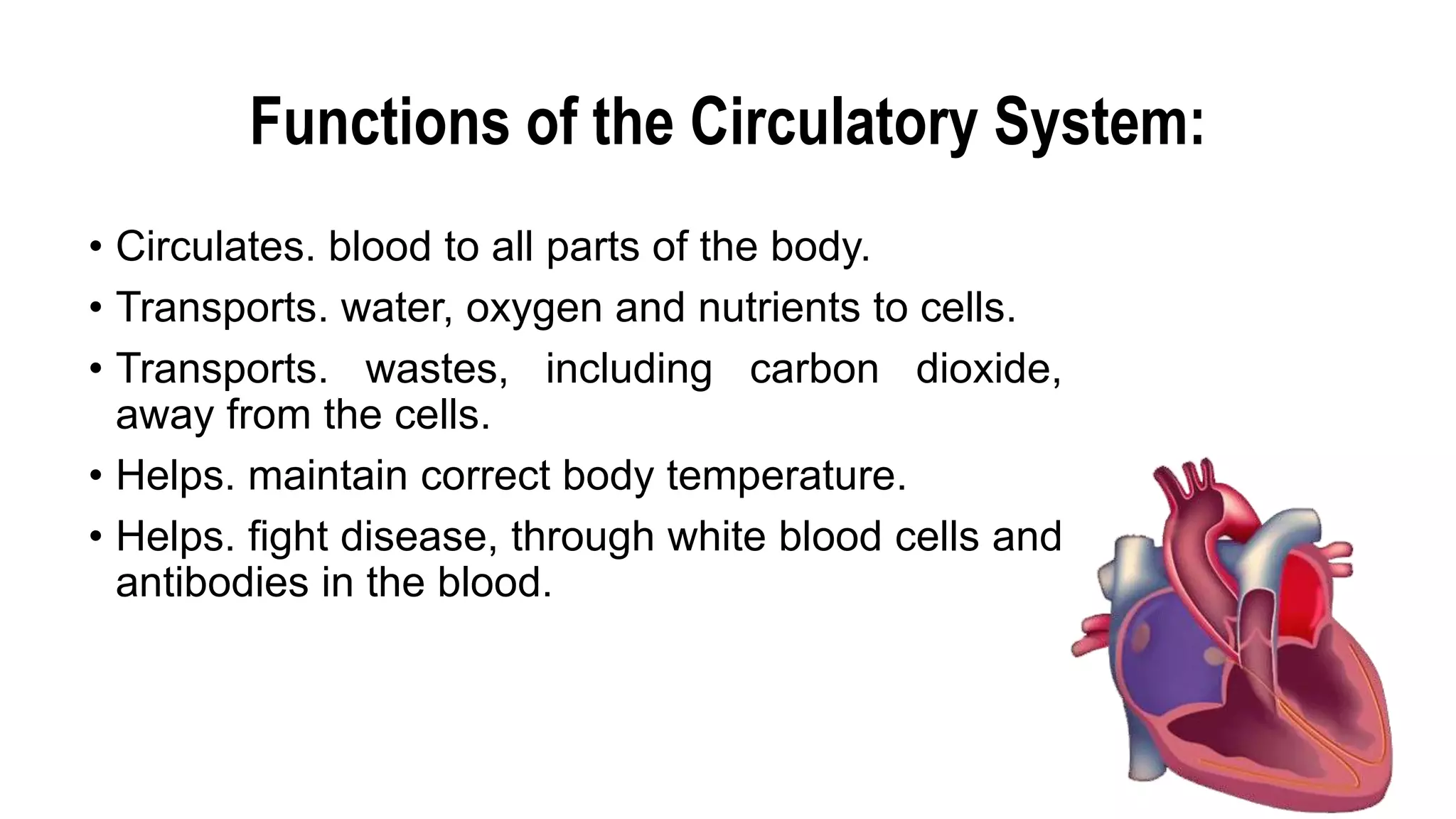 Functions of the Circulatory System:

• Circulates. blood to all parts of the body.
• Transports. water, oxygen and nutrients to cells.
• Transports. wastes, including carbon dioxide, away from the cells.
• Helps. maintain correct body temperature.
• Helps. fight disease, through white blood cells and antibodies in the blood.